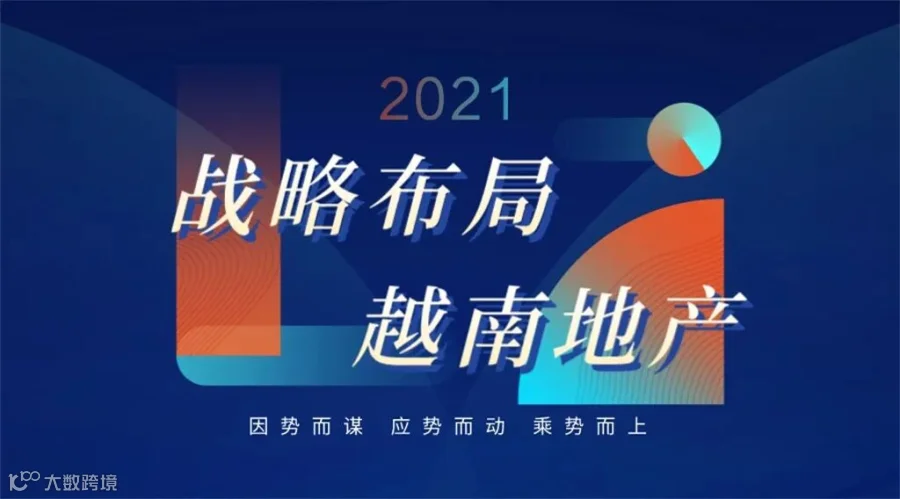 2021

战略布局
越南地产

因势而谋 应势而动 乘势而上

大数跨境